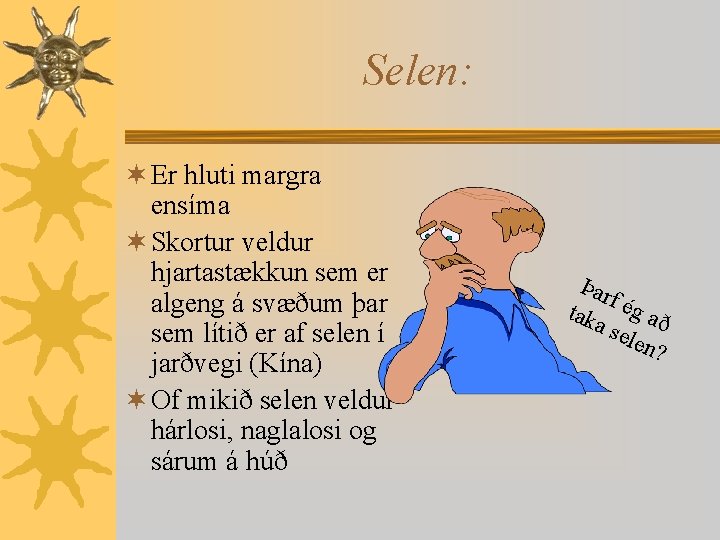 Selen:

Er hluti margra ensíma

Skortur veldur hjartastækkun sem er algeng á svæðum þar sem lítið er af selen í jarðvegi (Kína)

Of mikið selen veldur hárlosi, naglalosi og sárum á húð

Þarf ég að taka selen?